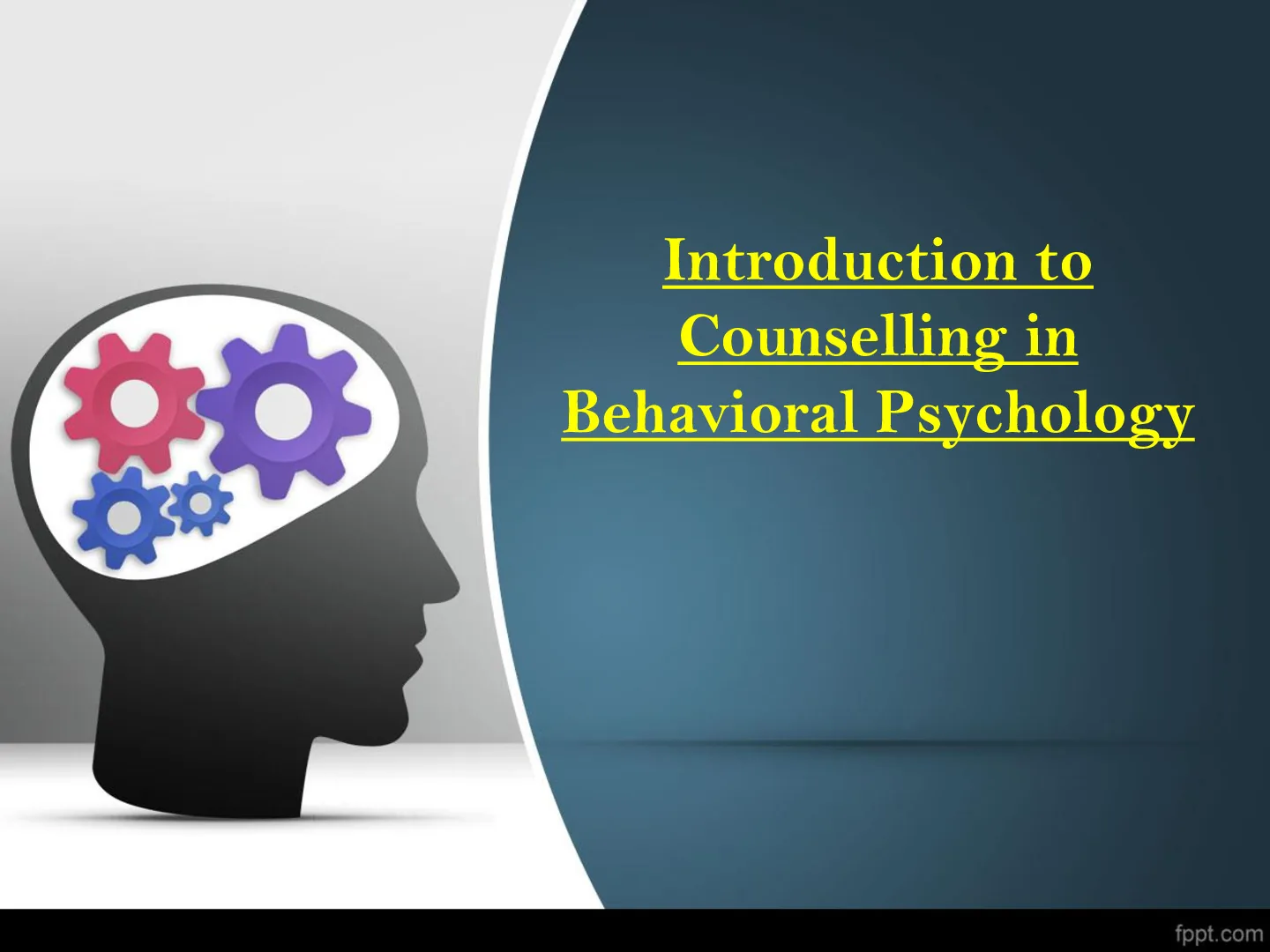 Introduction to Counselling in Behavioral Psychology

fppt.com